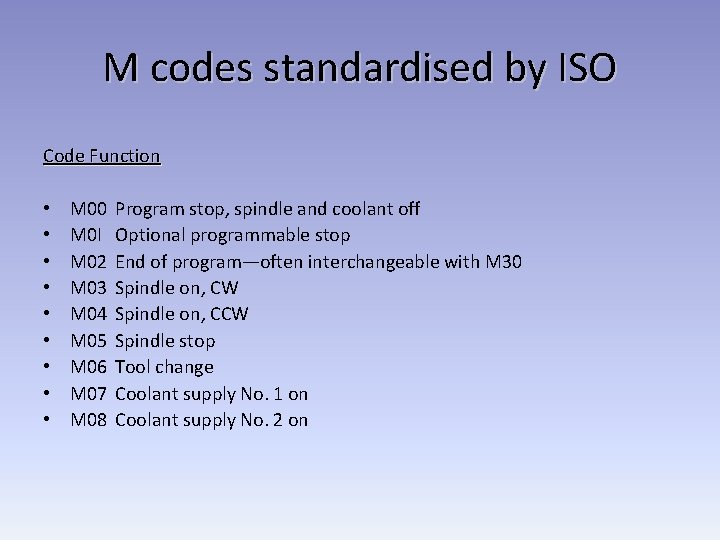 M codes standardised by ISO

Code Function

• M00 Program stop, spindle and coolant off
• M0I Optional programmable stop
• M02 End of program—often interchangeable with M30
• M03 Spindle on, CW
• M04 Spindle on, CCW
• M05 Spindle stop
• M06 Tool change
• M07 Coolant supply No. 1 on
• M08 Coolant supply No. 2 on